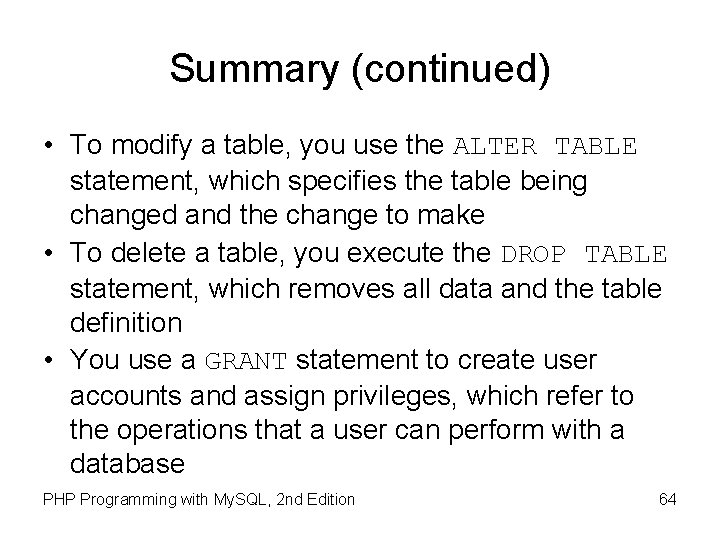 Summary (continued)

• To modify a table, you use the ALTER TABLE statement, which specifies the table being changed and the change to make
• To delete a table, you execute the DROP TABLE statement, which removes all data and the table definition
• You use a GRANT statement to create user accounts and assign privileges, which refer to the operations that a user can perform with a database

PHP Programming with MySQL, 2nd Edition

64